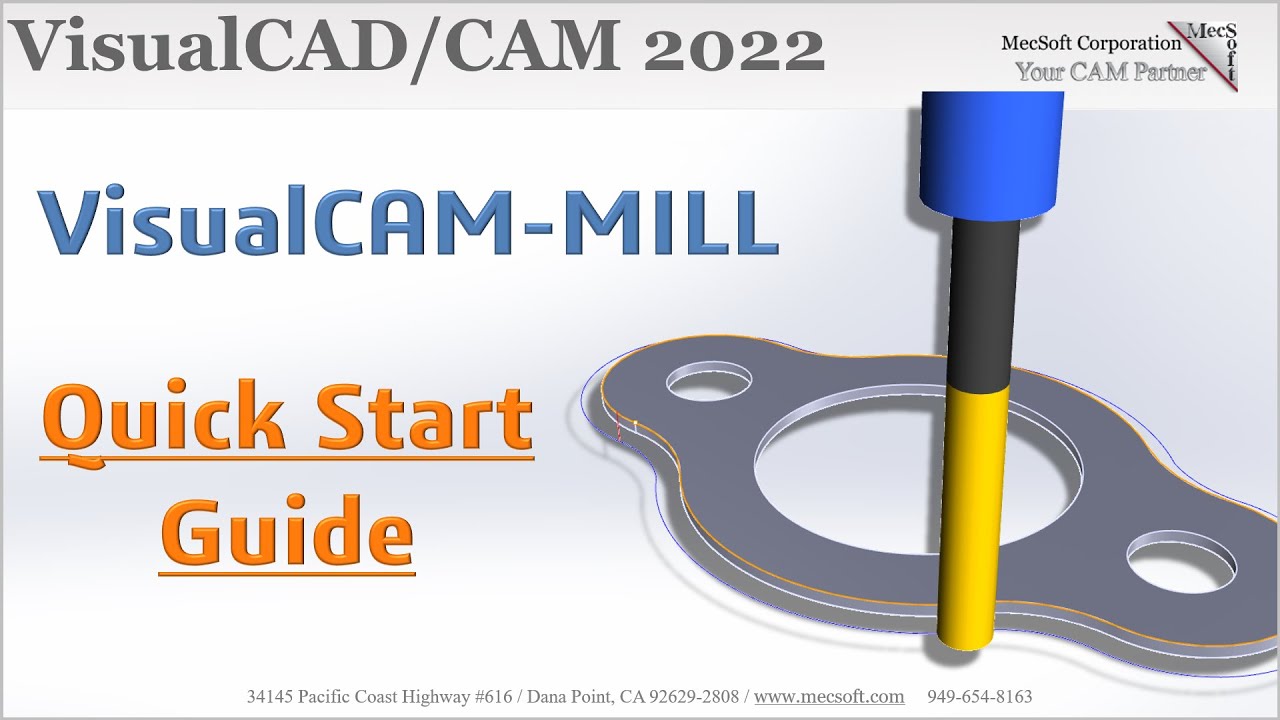 VisualCAD/CAM 2022

MecSoft Corporation
Your CAM Partner
MecSoft

VisualCAM-MILL

Quick Start Guide

34145 Pacific Coast Highway #616 / Dana Point, CA 92629-2808 / www.mecsoft.com 949-654-8163